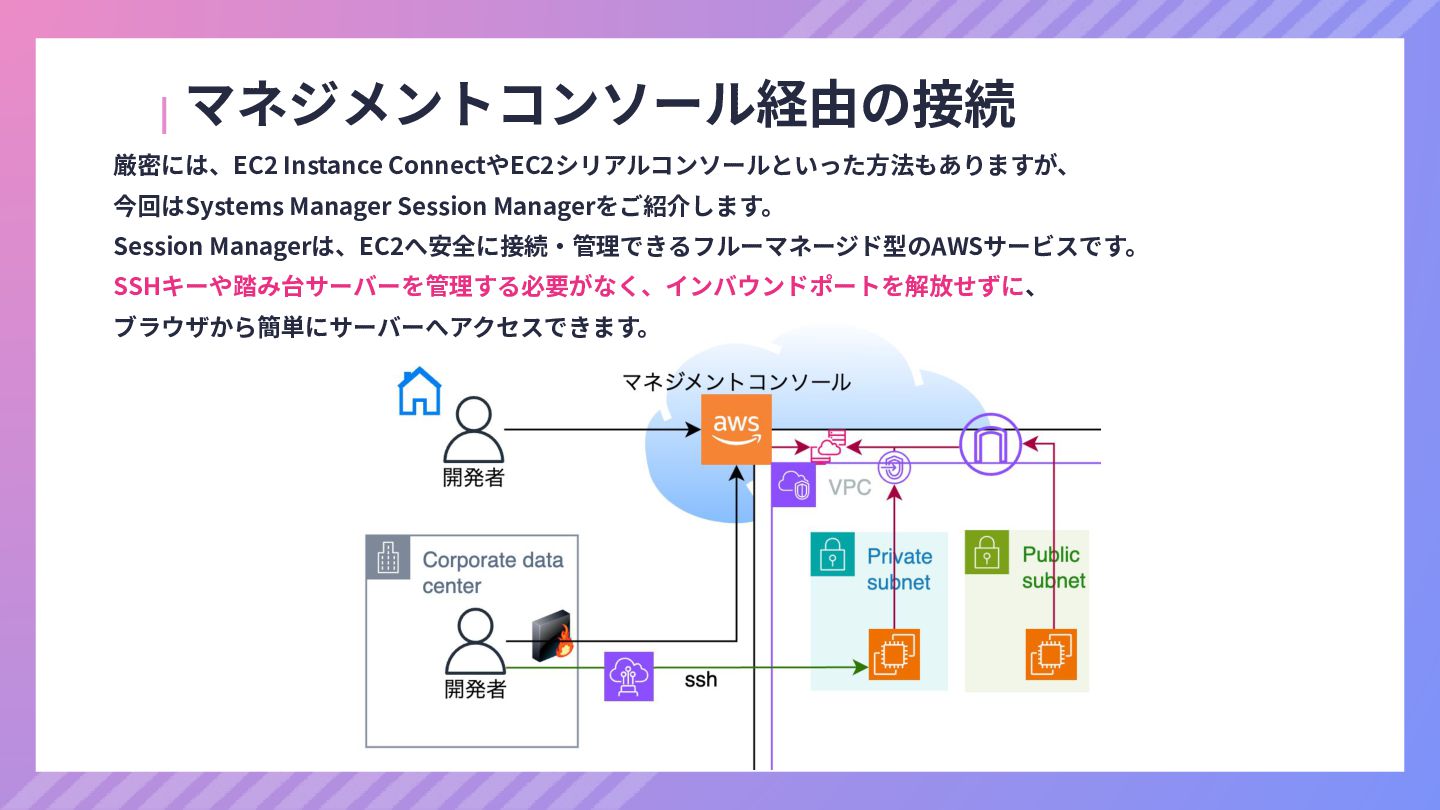 マネジメントコンソール経由の接続

厳密には、EC2 Instance ConnectやEC2シリアルコンソールといった方法もありますが、
今回はSystems Manager Session Managerをご紹介します。
Session Managerは、EC2へ安全に接続・管理できるフルーマネージド型のAWSサービスです。
SSHキーや踏み台サーバーを管理する必要がなく、インバウンドポートを解放せずに、
ブラウザから簡単にサーバーへアクセスできます。

マネジメントコンソール

aws

開発者

VPC

Corporate data center

開発者

ssh

Private subnet

Public subnet